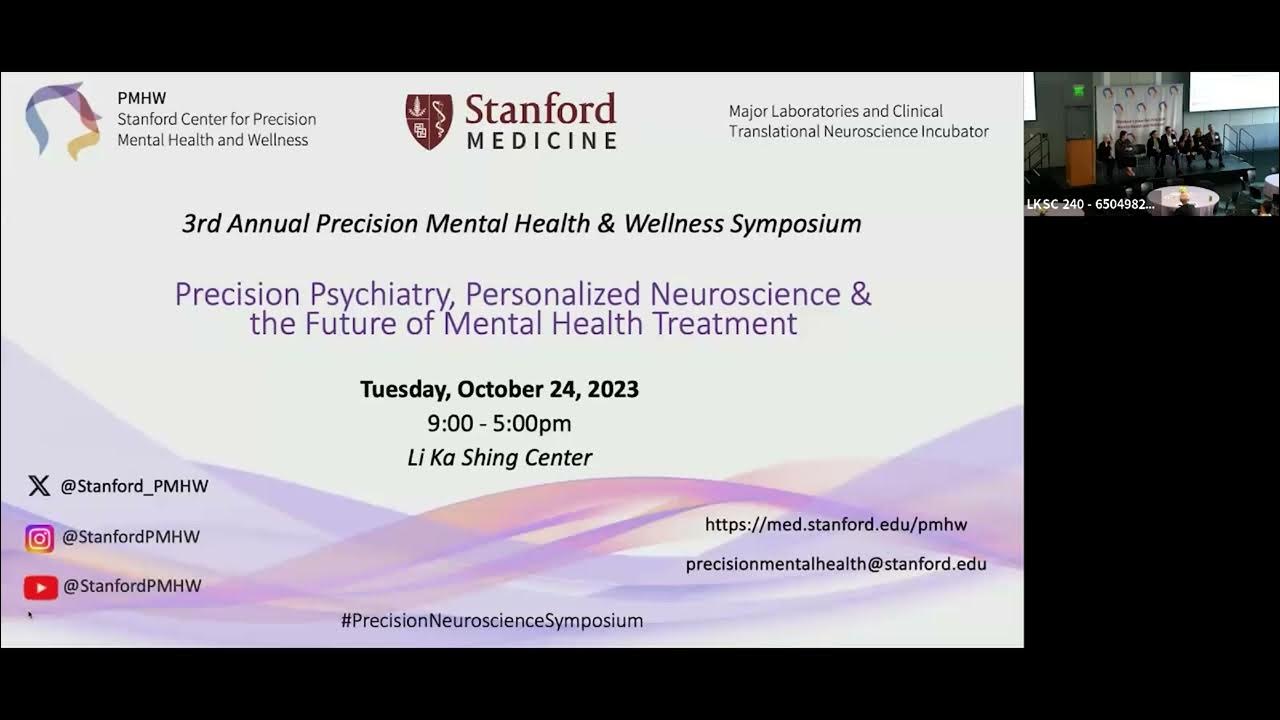 PMHW
Stanford Center for Precision Mental Health and Wellness

Stanford MEDICINE

Major Laboratories and Clinical Translational Neuroscience Incubator

LKSC 240 - 6504982...

3rd Annual Precision Mental Health & Wellness Symposium

Precision Psychiatry, Personalized Neuroscience & the Future of Mental Health Treatment

Tuesday, October 24, 2023
9:00 - 5:00pm
Li Ka Shing Center

@Stanford_PMHW

@StanfordPMHW

@StanfordPMHW

https://med.stanford.edu/pmhw

precisionmentalhealth@stanford.edu

#PrecisionNeuroscienceSymposium